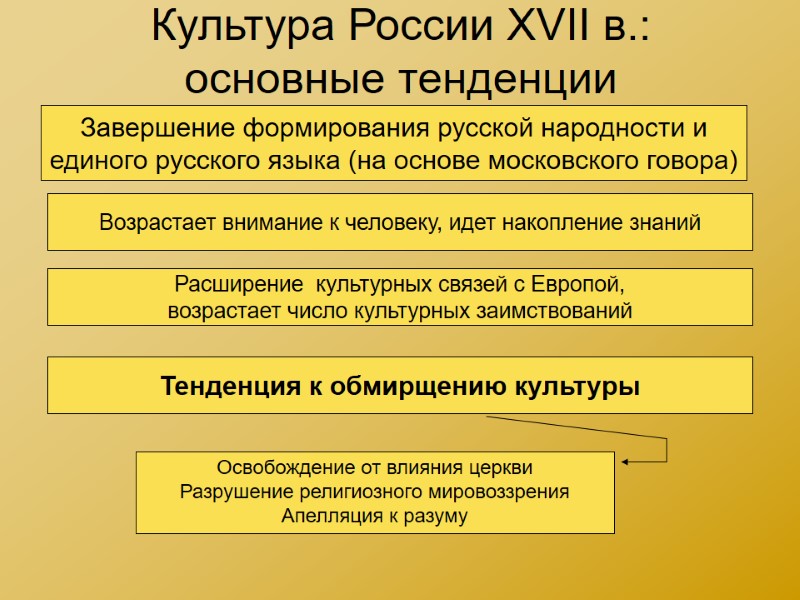 Культура России XVII в.: основные тенденции

Завершение формирования русской народности и единого русского языка (на основе московского говора)

Возрастает внимание к человеку, идет накопление знаний

Расширение культурных связей с Европой, возрастает число культурных заимствований

Тенденция к обмирщению культуры

Освобождение от влияния церкви
Разрушение религиозного мировоззрения
Апелляция к разуму